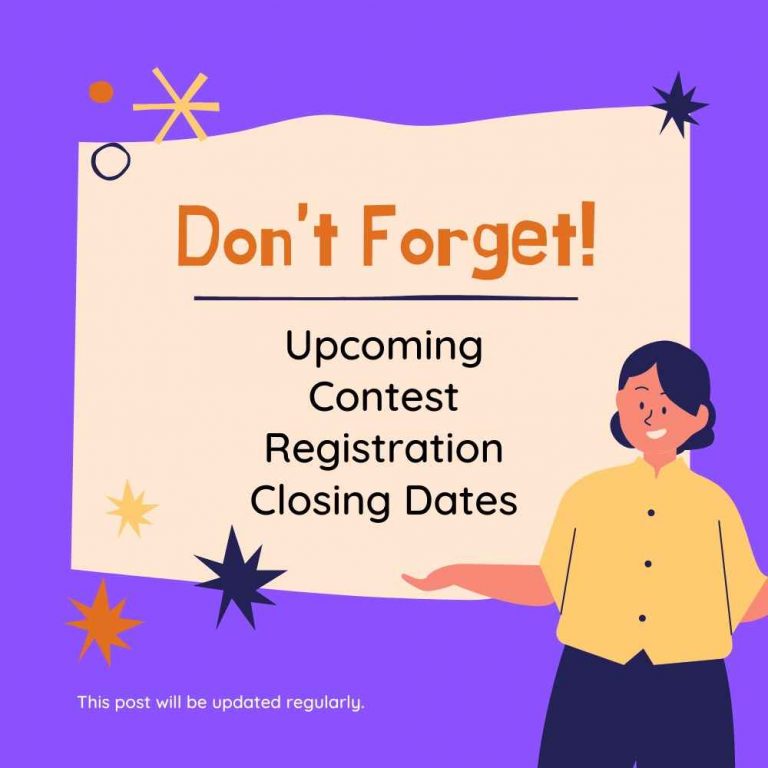 Don't Forget!

Upcoming Contest Registration Closing Dates

This post will be updated regularly.